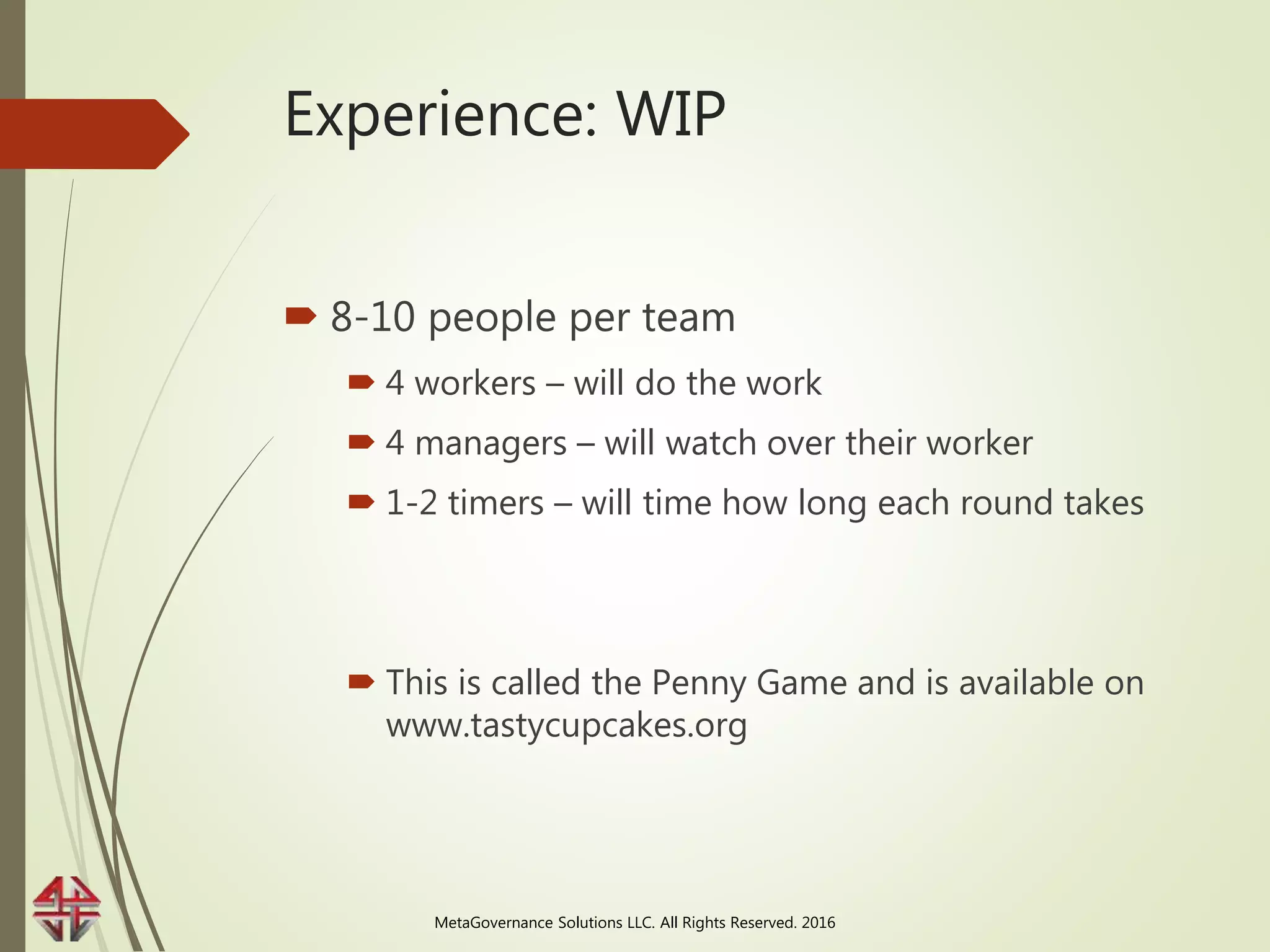 Experience: WIP

8-10 people per team

4 workers – will do the work

4 managers – will watch over their worker

1-2 timers – will time how long each round takes

This is called the Penny Game and is available on www.tastycupcakes.org

MetaGovernance Solutions LLC. All Rights Reserved. 2016